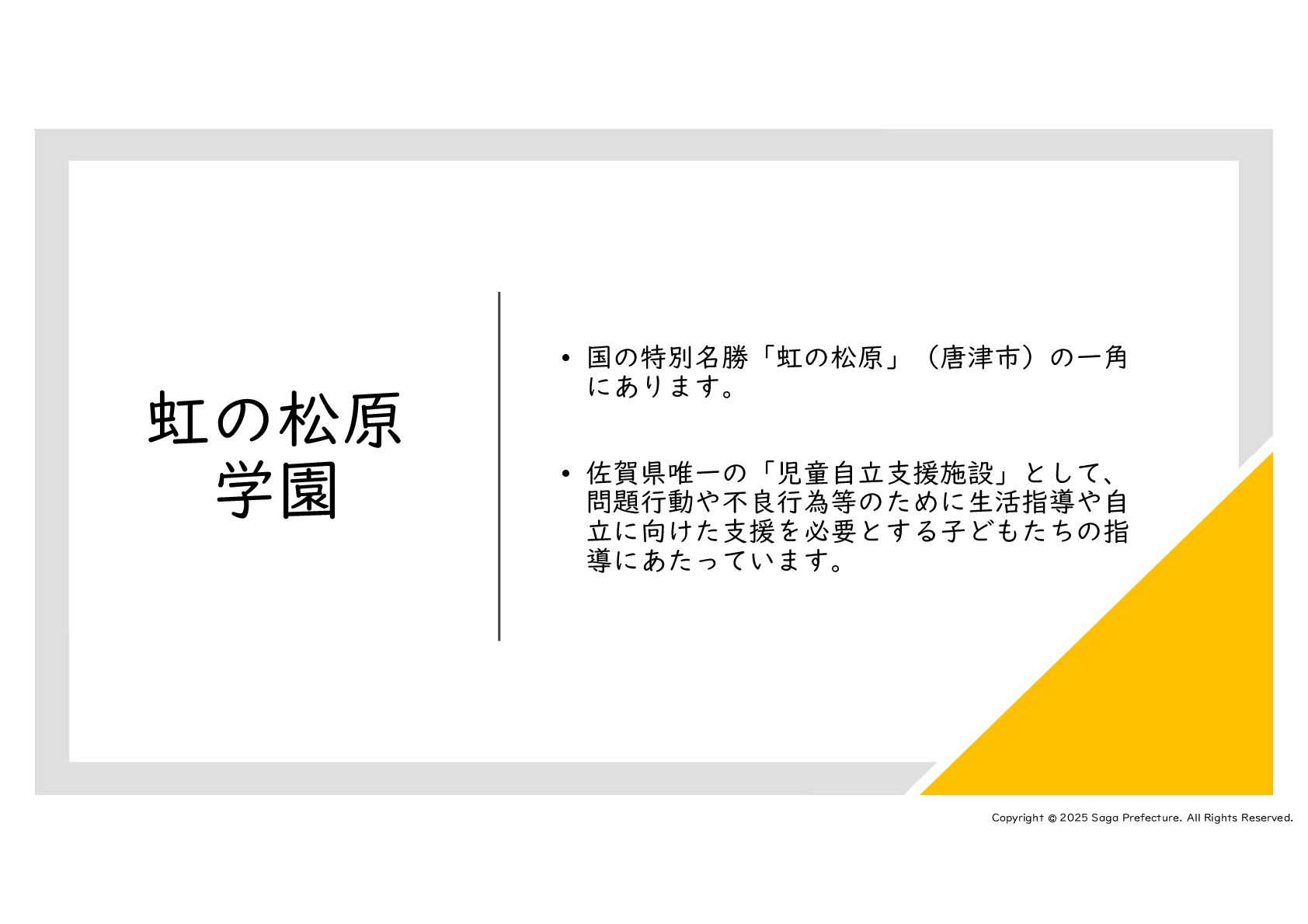 虹の松原
学園

• 国の特別名勝「虹の松原」（唐津市）の一角にあります。

• 佐賀県唯一の「児童自立支援施設」として、問題行動や不良行為等のために生活指導や自立に向けた支援を必要とする子どもたちの指導にあたっています。

Copyright © 2025 Saga Prefecture. All Rights Reserved.